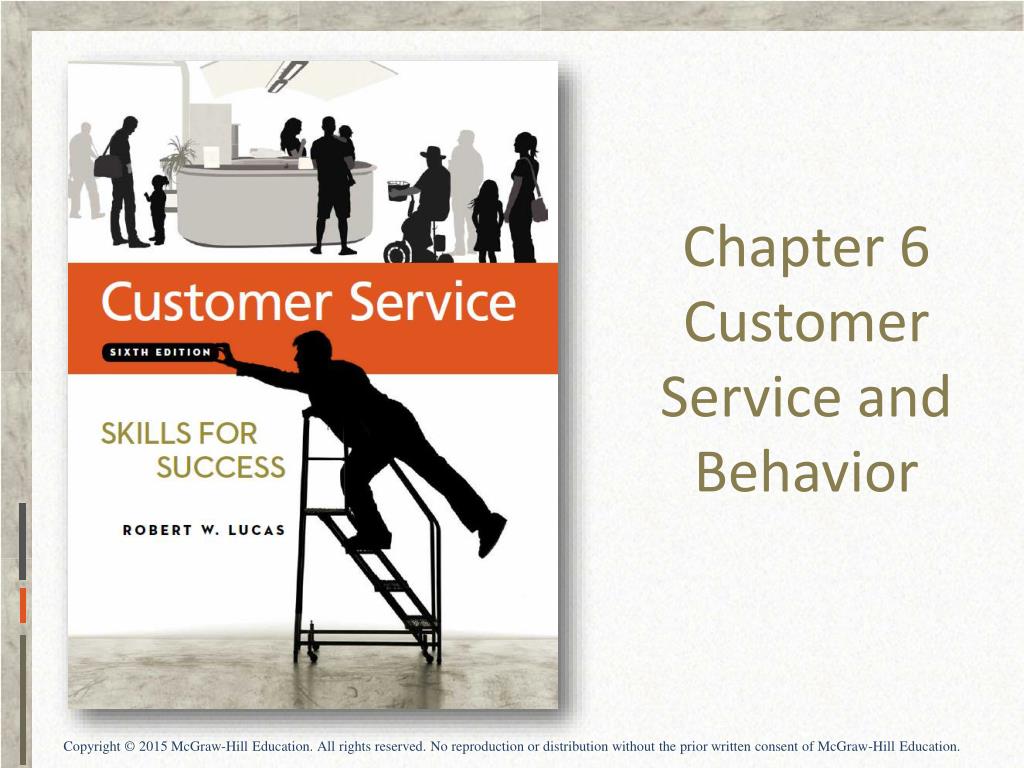 Customer Service

SIXTH EDITION

SKILLS FOR SUCCESS

ROBERT W. LUCAS

Chapter 6 Customer Service and Behavior

Copyright © 2015 McGraw-Hill Education. All rights reserved. No reproduction or distribution without the prior written consent of McGraw-Hill Education.